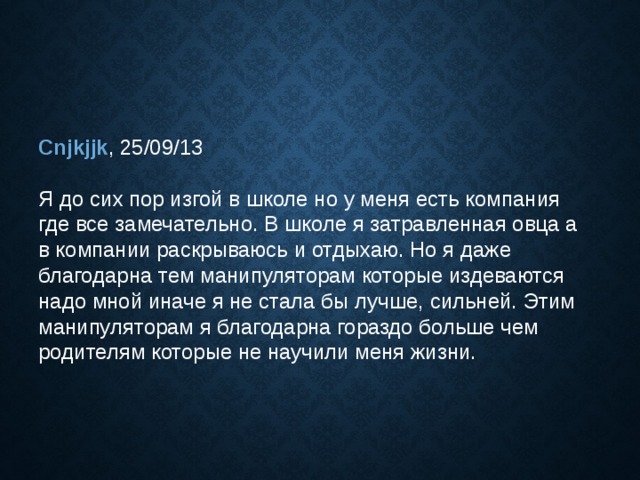 Cnjkjjk, 25/09/13

Я до сих пор изгой в школе но у меня есть компания где все замечательно. В школе я затравленная овца а в компании раскрываюсь и отдыхаю. Но я даже благодарна тем манипуляторам которые издеваются надо мной иначе я не стала бы лучше, сильней. Этим манипуляторам я благодарна гораздо больше чем родителям которые не научили меня жизни.